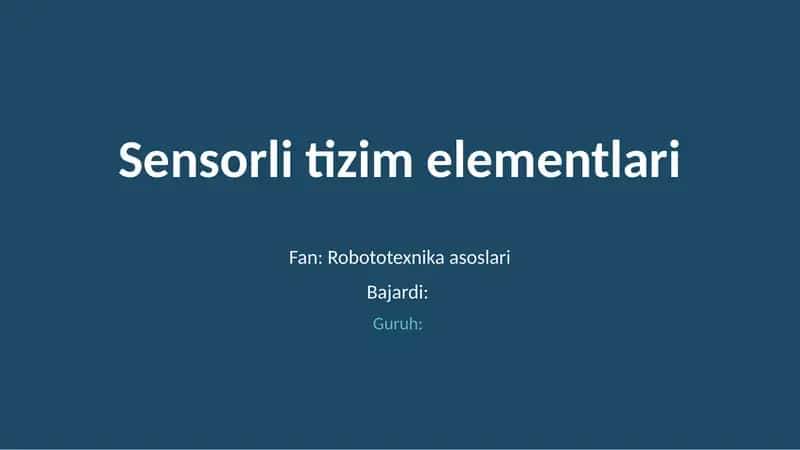 Sensorli tizim elementlari

Fan: Robototexnika asoslari

Bajardi:

Guruh: